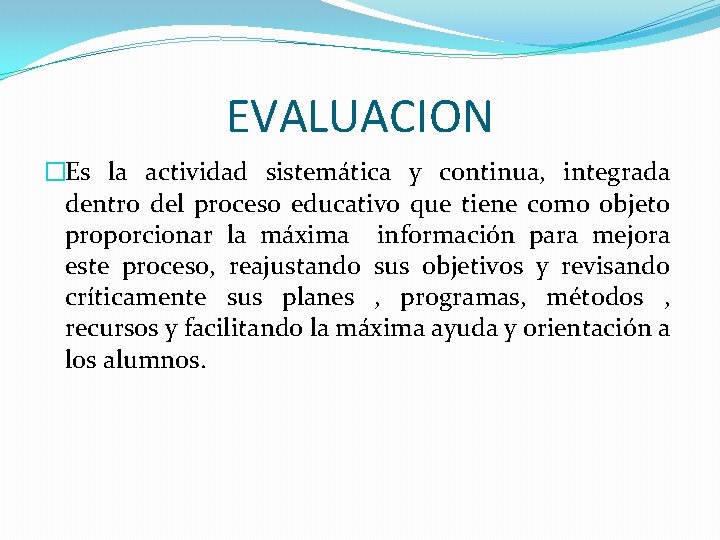 EVALUACION

Es la actividad sistemática y continua, integrada dentro del proceso educativo que tiene como objeto proporcionar la máxima información para mejora este proceso, reajustando sus objetivos y revisando críticamente sus planes , programas, métodos , recursos y facilitando la máxima ayuda y orientación a los alumnos.